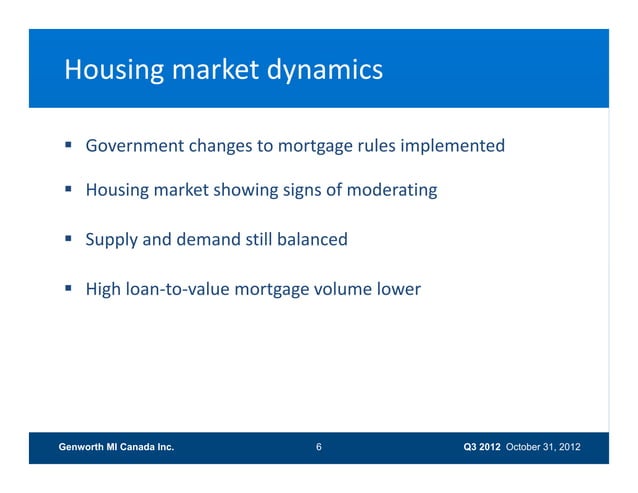 Housing market dynamics

▪ Government changes to mortgage rules implemented

▪ Housing market showing signs of moderating

▪ Supply and demand still balanced

▪ High loan-to-value mortgage volume lower

Genworth MI Canada Inc. 6 Q3 2012 October 31, 2012